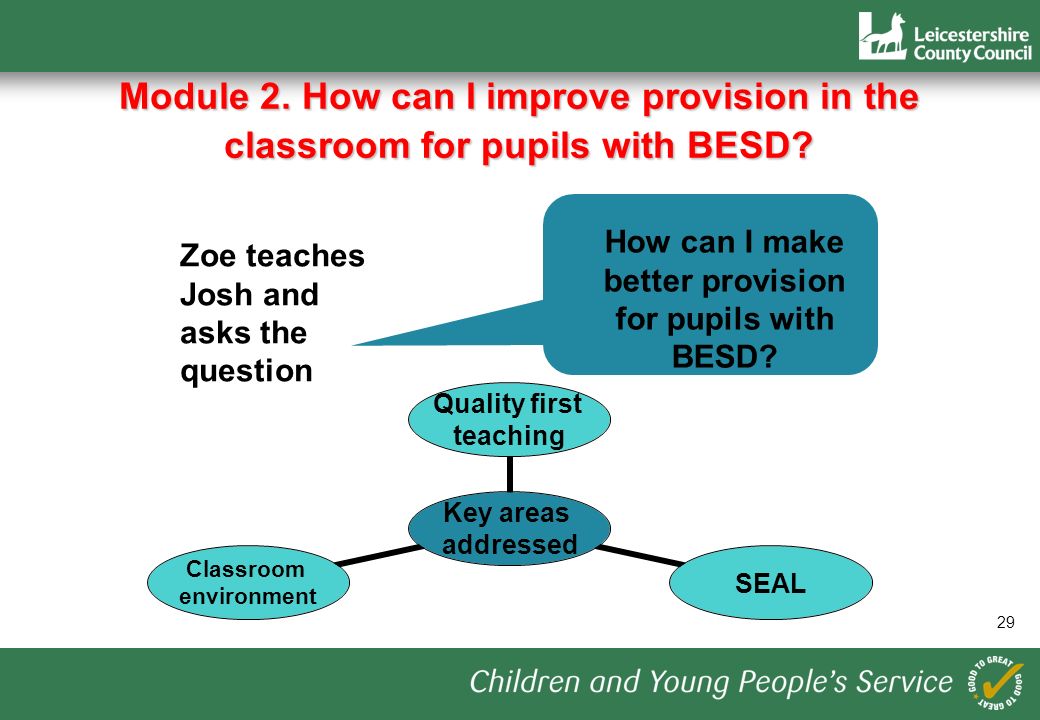 Leicestershire County Council

Module 2. How can I improve provision in the classroom for pupils with BESD?

Zoe teaches Josh and asks the question

How can I make better provision for pupils with BESD?

Quality first teaching

Key areas addressed

Classroom environment

SEAL

29

Children and Young People's Service

GOOD TO GREAT GOOD TO GREAT